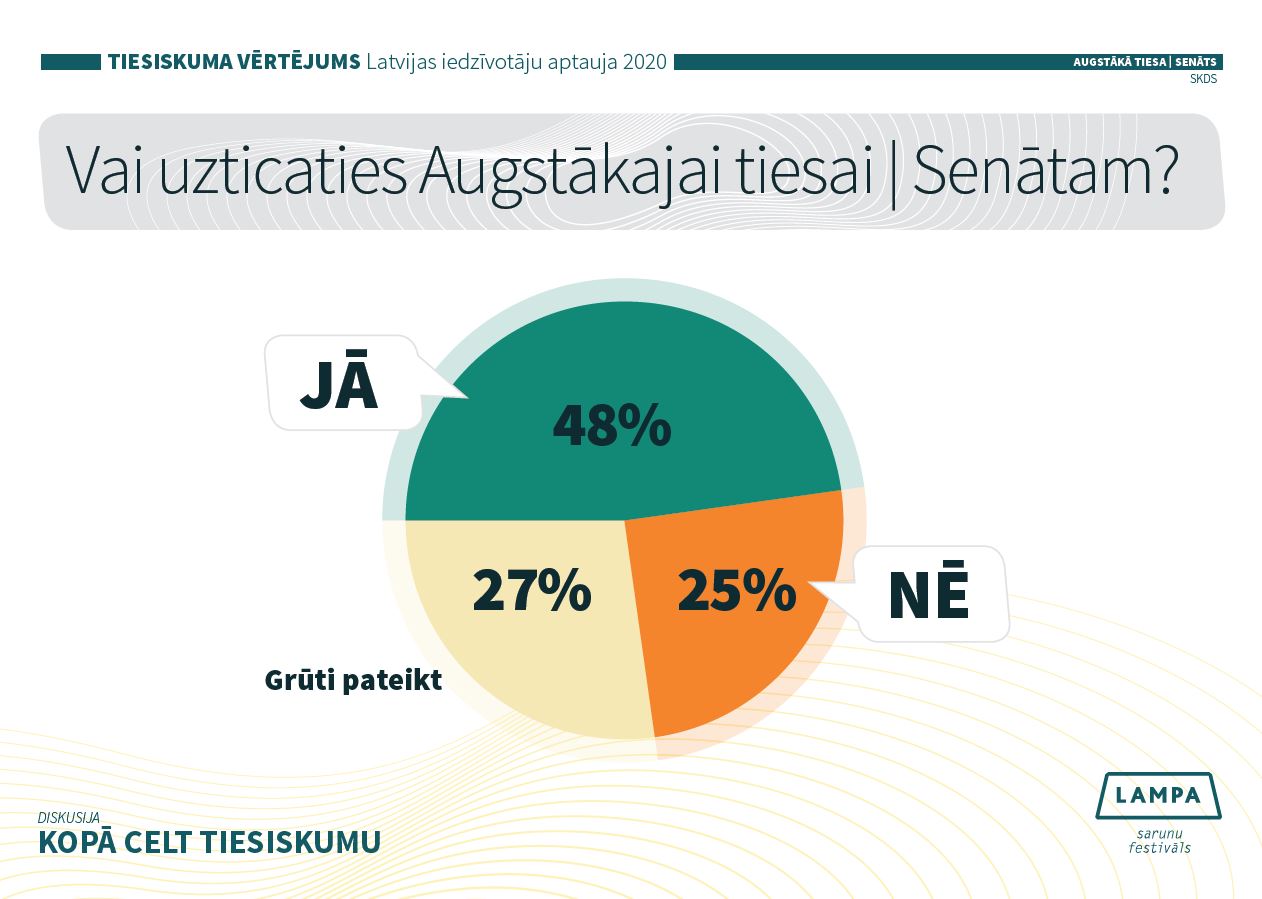 TIESISKUMA VĒRTĒJUMS Latvijas iedzīvotāju aptauja 2020

AUGSTĀKĀ TIESA | SENĀTS
SKDS

Vai uzticaties Augstākajai tiesai | Senātam?

JĀ
48%

27%

25%
NĒ

Grūti pateikt

DISKUSIJA
KOPĀ CELT TIESISKUMU

LAMPA
sarunu festivāls